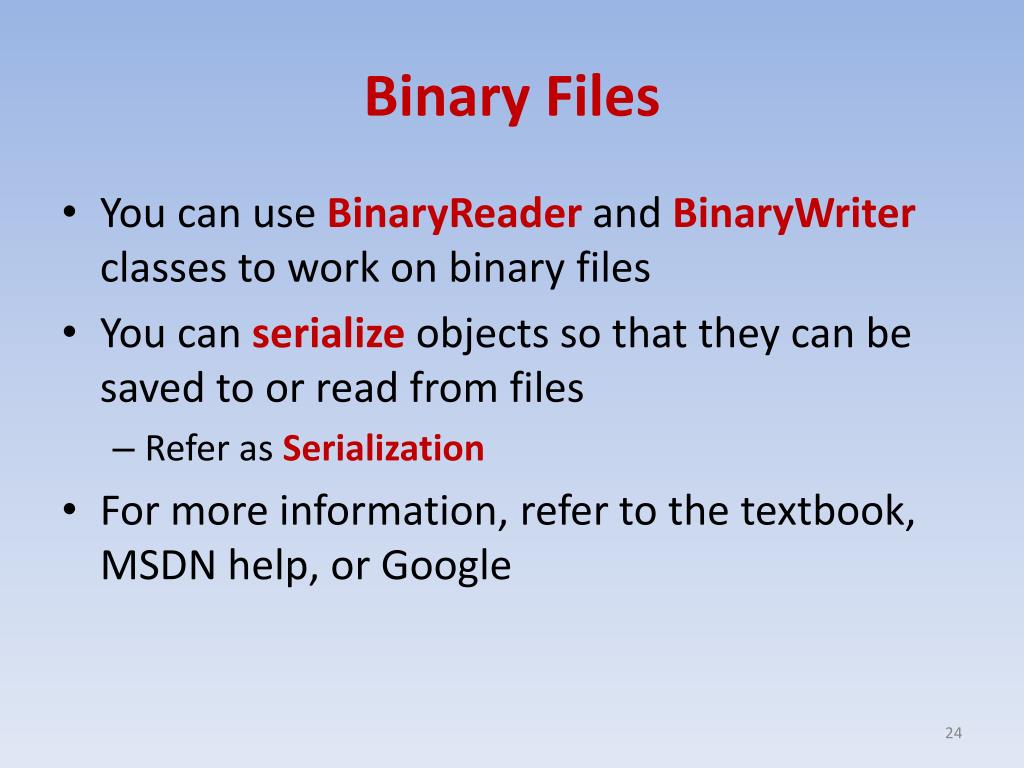 Binary Files

• You can use BinaryReader and BinaryWriter classes to work on binary files
• You can serialize objects so that they can be saved to or read from files
– Refer as Serialization
• For more information, refer to the textbook, MSDN help, or Google

24